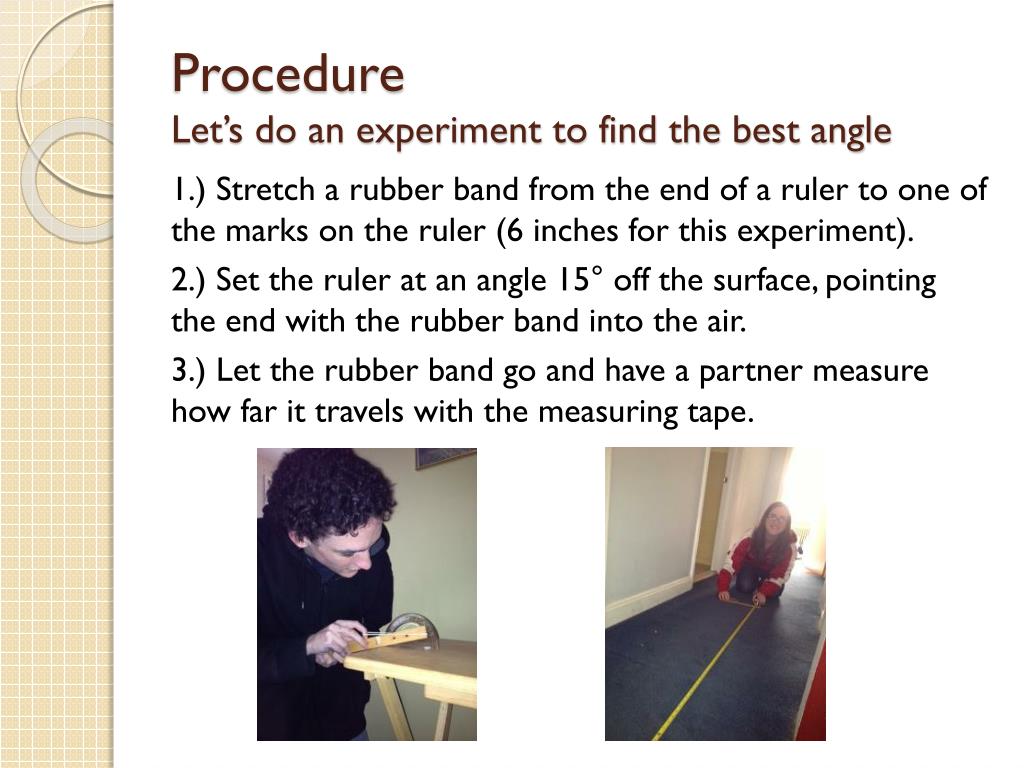 Procedure
Let's do an experiment to find the best angle

1.) Stretch a rubber band from the end of a ruler to one of the marks on the ruler (6 inches for this experiment).

2.) Set the ruler at an angle 15° off the surface, pointing the end with the rubber band into the air.

3.) Let the rubber band go and have a partner measure how far it travels with the measuring tape.